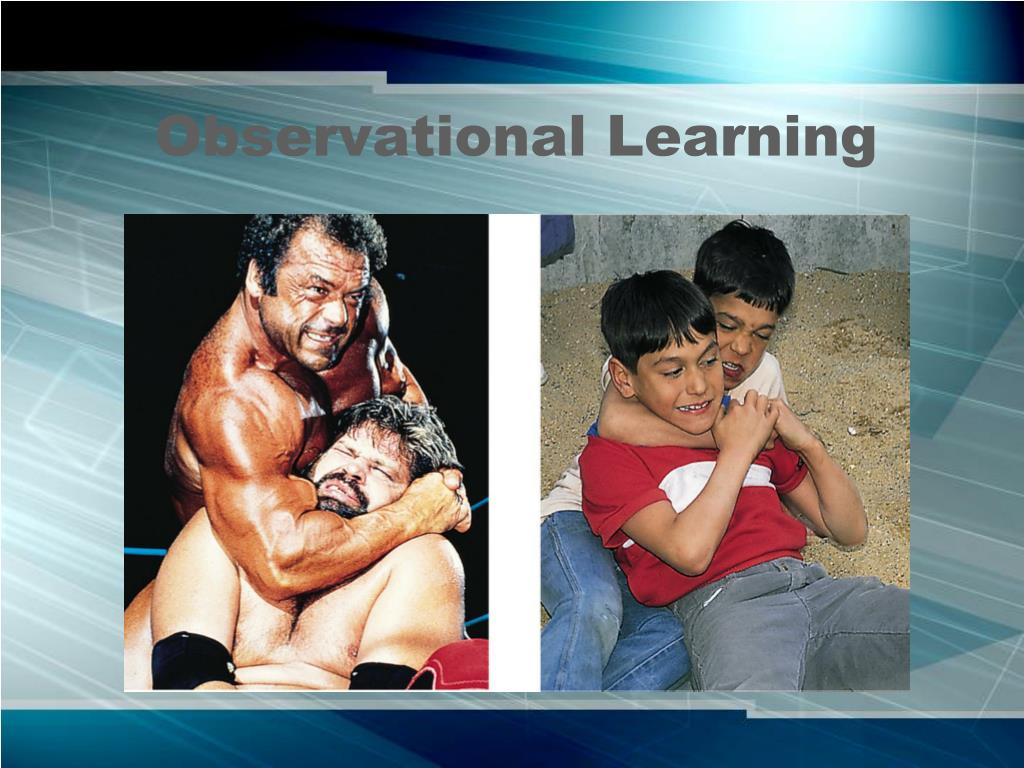 Observational Learning